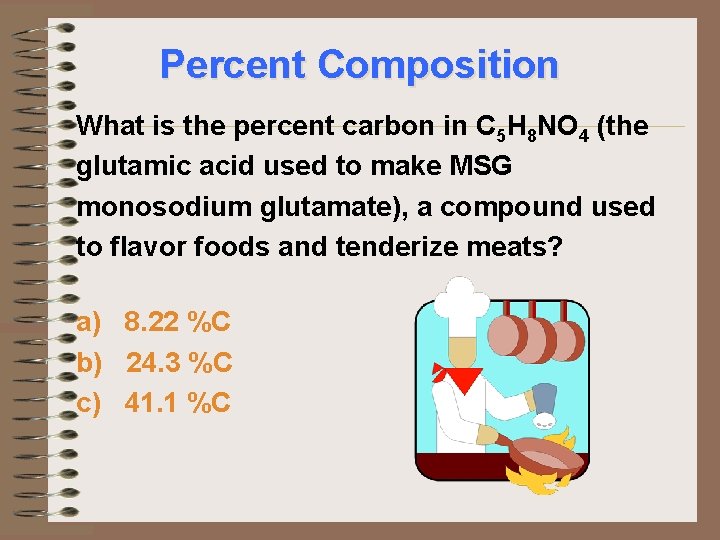 Percent Composition

What is the percent carbon in $C_5H_8NO_4$ (the glutamic acid used to make MSG monosodium glutamate), a compound used to flavor foods and tenderize meats?

a) 8.22 %C
b) 24.3 %C
c) 41.1 %C